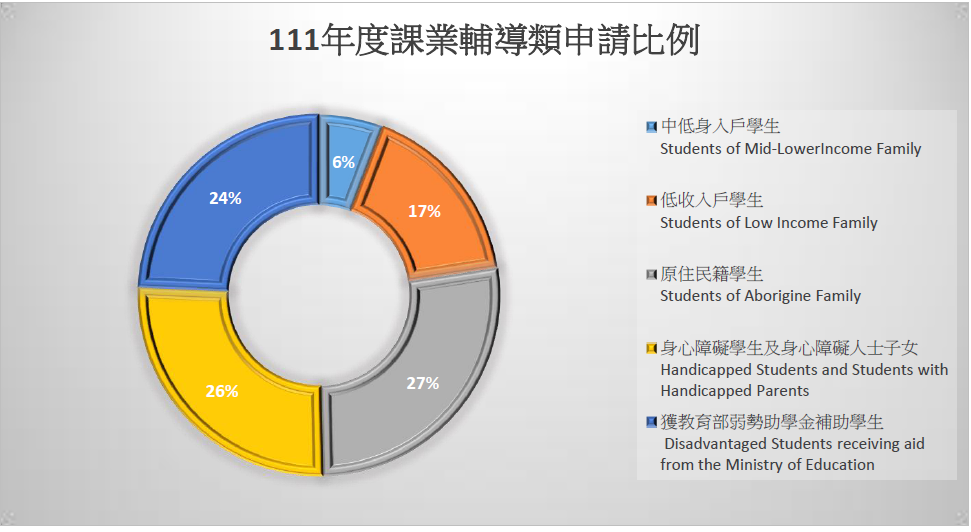 111年度課業輔導類申請比例

6%

17%

27%

26%

24%

中低身入戶學生
Students of Mid-LowerIncome Family

低收入戶學生
Students of Low Income Family

原住民籍學生
Students of Aborigine Family

身心障礙學生及身心障礙人士子女
Handicapped Students and Students with Handicapped Parents

獲教育部弱勢助學金補助學生
Disadvantaged Students receiving aid from the Ministry of Education